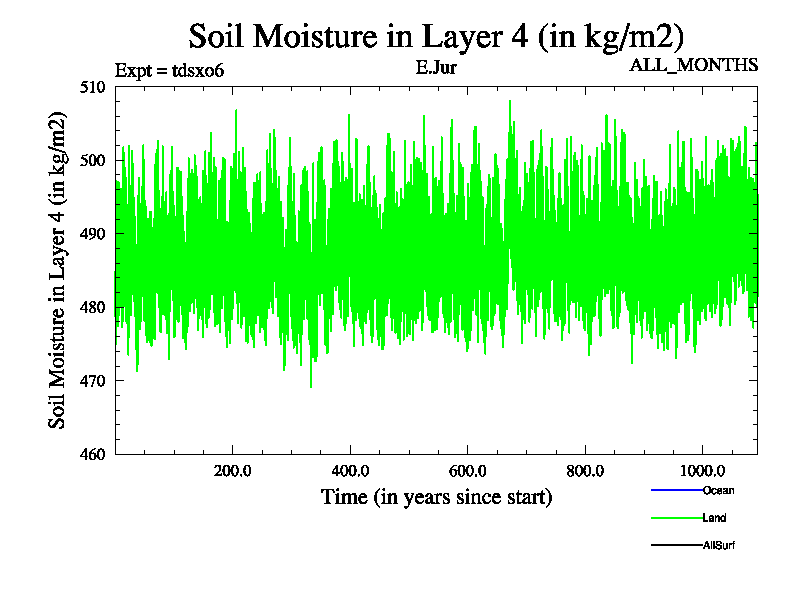 Soil Moisture in Layer 4 (in kg/m2)

Expt = tdsxo6

E.Jur

ALL_MONTHS

Soil Moisture in Layer 4 (in kg/m2)

510
500
490
480
470
460

200.0
400.0
600.0
800.0
1000.0

Time (in years since start)

Ocean
Land
AllSurf